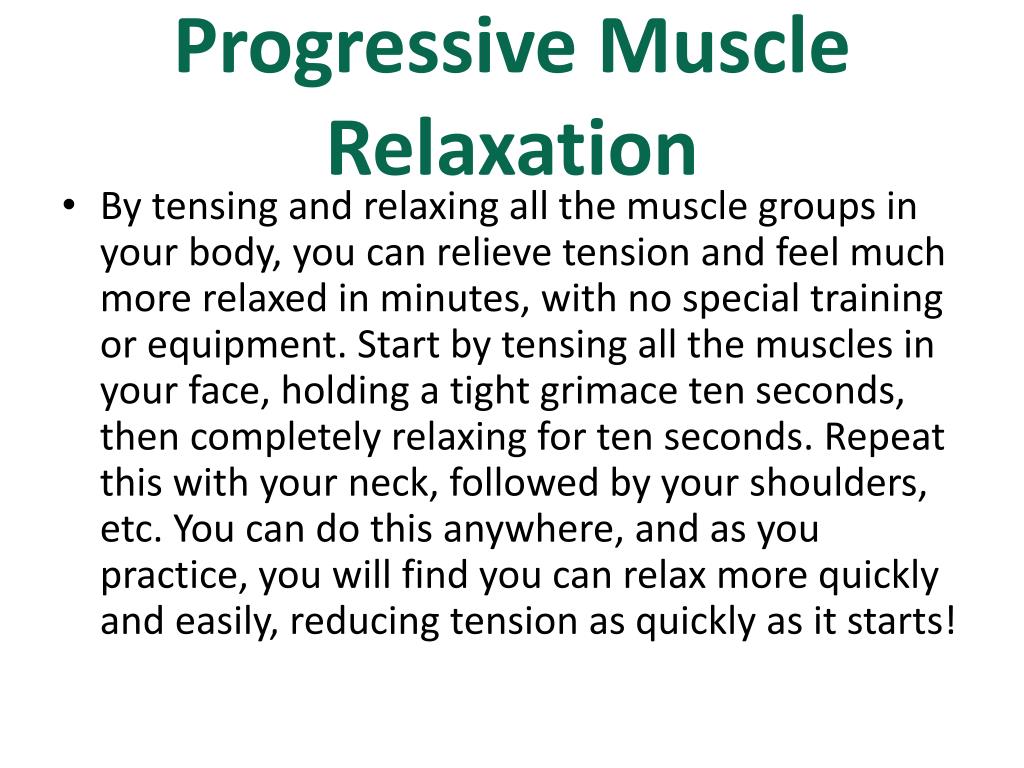 Progressive Muscle Relaxation

• By tensing and relaxing all the muscle groups in your body, you can relieve tension and feel much more relaxed in minutes, with no special training or equipment. Start by tensing all the muscles in your face, holding a tight grimace ten seconds, then completely relaxing for ten seconds. Repeat this with your neck, followed by your shoulders, etc. You can do this anywhere, and as you practice, you will find you can relax more quickly and easily, reducing tension as quickly as it starts!